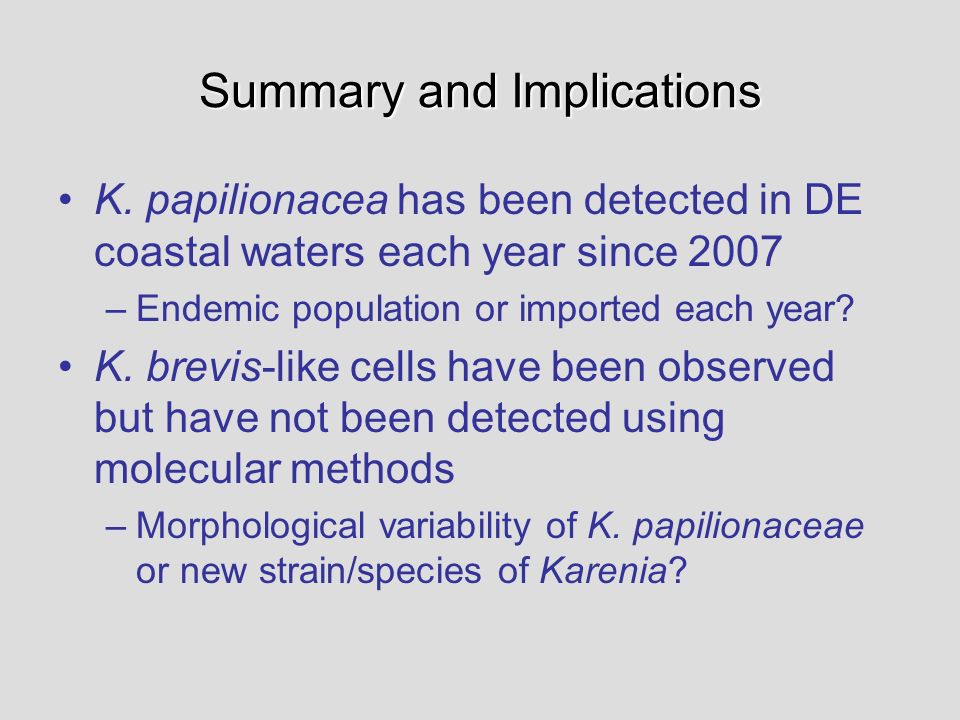 Summary and Implications

• K. papilionacea has been detected in DE coastal waters each year since 2007

– Endemic population or imported each year?

• K. brevis-like cells have been observed but have not been detected using molecular methods

– Morphological variability of K. papilionaceae or new strain/species of Karenia?